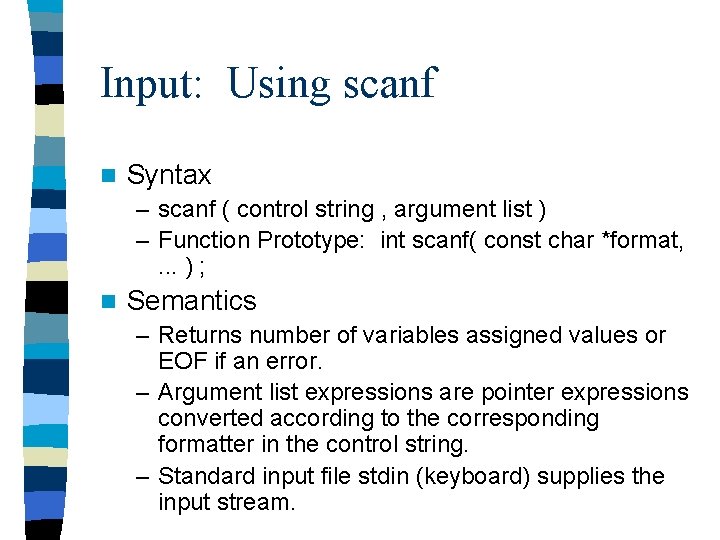 Input: Using scanf

Syntax

– scanf ( control string , argument list )

– Function Prototype: int scanf( const char *format, ... ) ;

Semantics

– Returns number of variables assigned values or EOF if an error.

– Argument list expressions are pointer expressions converted according to the corresponding formatter in the control string.

– Standard input file stdin (keyboard) supplies the input stream.